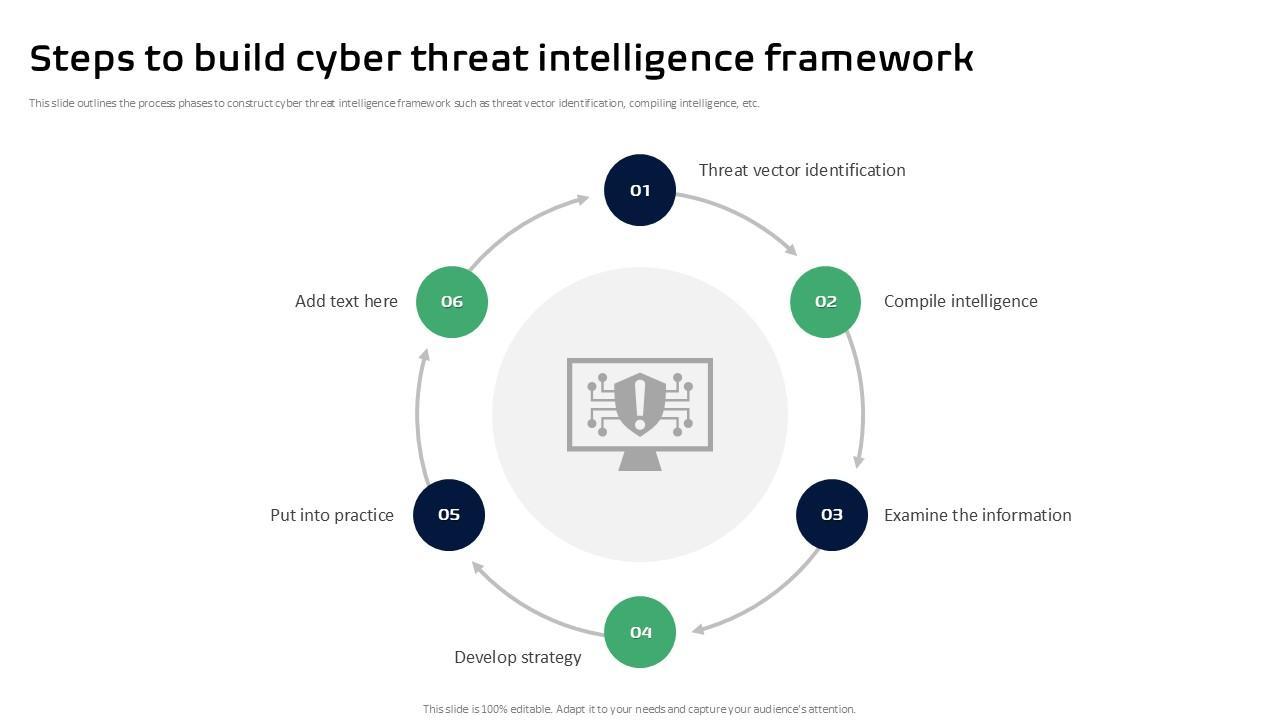 Steps to build cyber threat intelligence framework

This slide outlines the process phases to construct cyber threat intelligence framework such as threat vector identification, compiling intelligence, etc.

01
Threat vector identification

02
Compile intelligence

03
Examine the information

04
Develop strategy

05
Put into practice

06
Add text here

This slide is 100% editable. Adapt it to your needs and capture your audience's attention.